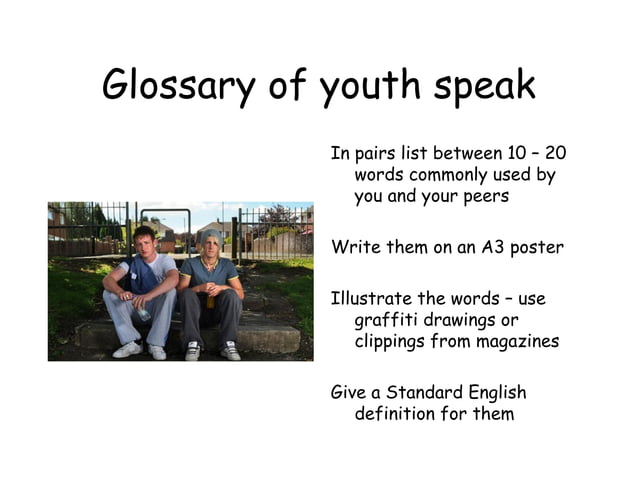 Glossary of youth speak

In pairs list between 10 – 20 words commonly used by you and your peers

Write them on an A3 poster

Illustrate the words – use graffiti drawings or clippings from magazines

Give a Standard English definition for them